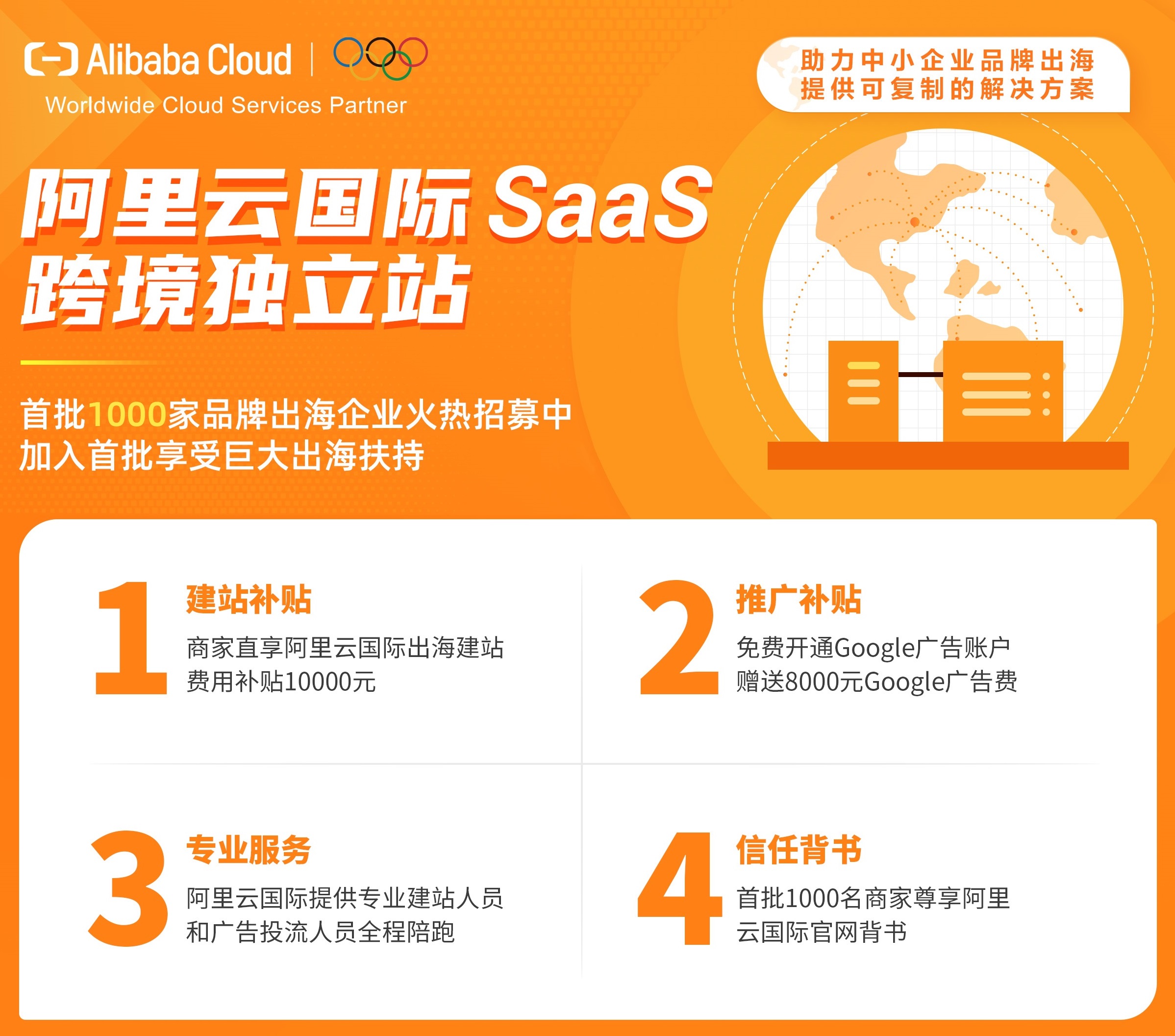 Alibaba Cloud
Worldwide Cloud Services Partner

助力中小企业品牌出海
提供可复制的解决方案

阿里云国际 SaaS
跨境独立站

首批1000家品牌出海企业火热招募中
加入首批享受巨大出海扶持

1
建站补贴
商家直享阿里云国际出海建站费用补贴10000元

2
推广补贴
免费开通Google广告账户
赠送8000元Google广告费

3
专业服务
阿里云国际提供专业建站人员和广告投流人员全程陪跑

4
信任背书
首批1000名商家尊享阿里云国际官网背书